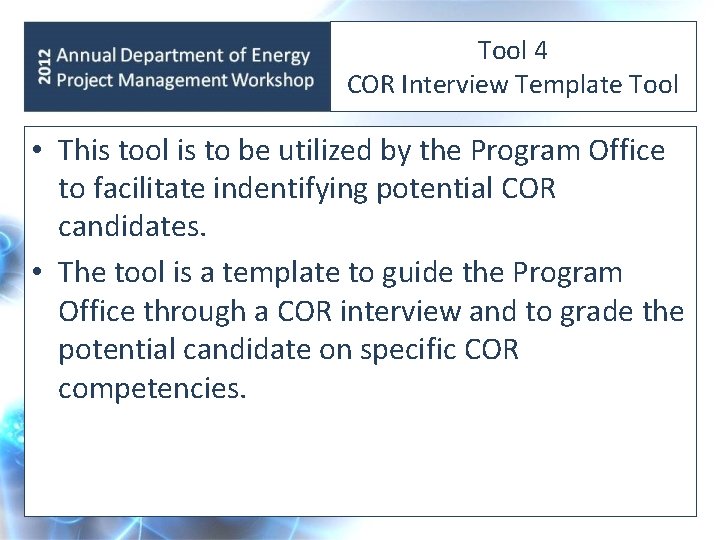 2012 Annual Department of Energy Project Management Workshop

Tool 4
COR Interview Template Tool

• This tool is to be utilized by the Program Office to facilitate indentifying potential COR candidates.
• The tool is a template to guide the Program Office through a COR interview and to grade the potential candidate on specific COR competencies.